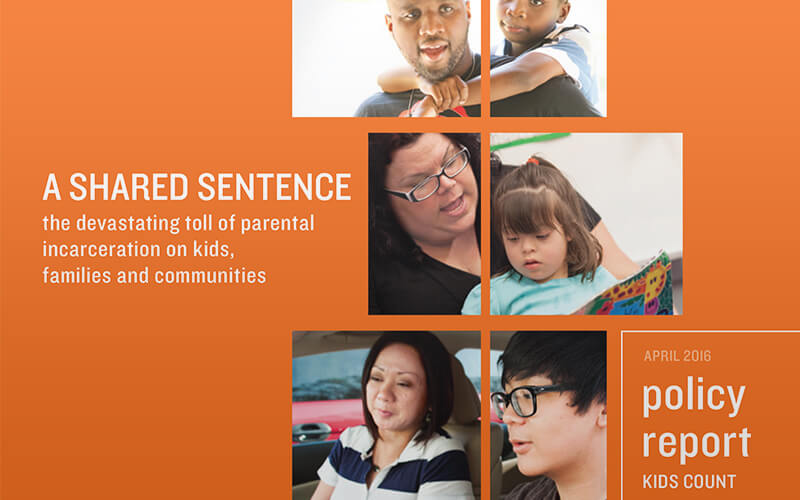 A SHARED SENTENCE
the devastating toll of parental incarceration on kids, families and communities

APRIL 2016
policy report
KIDS COUNT